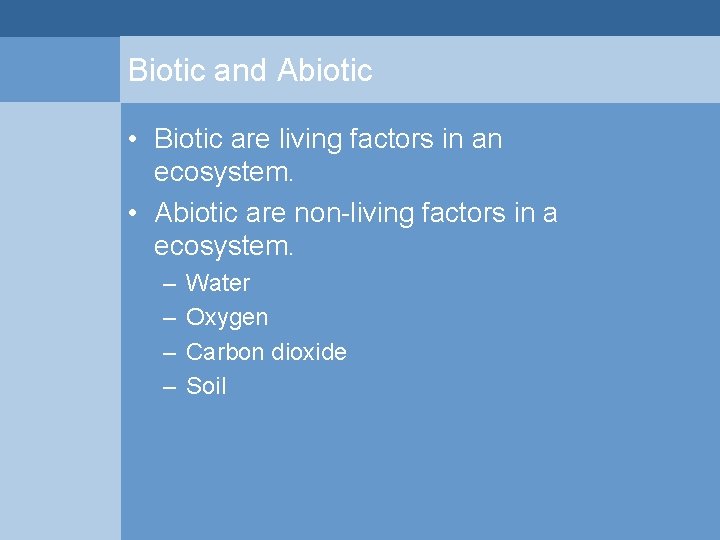 Biotic and Abiotic

• Biotic are living factors in an ecosystem.
• Abiotic are non-living factors in a ecosystem.
– Water
– Oxygen
– Carbon dioxide
– Soil